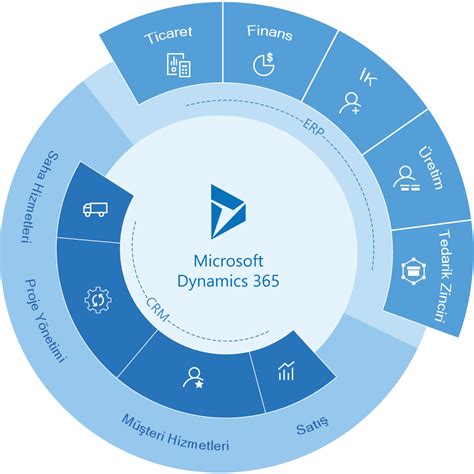 Ticaret

Finans

İK

Üretim

Tedarik Zinciri

ERP

Microsoft Dynamics 365

CRM

Saha Hizmetleri

Proje Yönetimi

Müşteri Hizmetleri

Satış